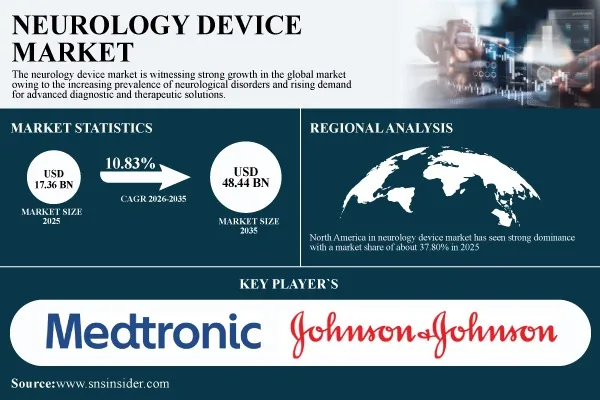 NEUROLOGY DEVICE MARKET

The neurology device market is witnessing strong growth in the global market owing to the increasing prevalence of neurological disorders and rising demand for advanced diagnostic and therapeutic solutions.

MARKET STATISTICS

USD 17.36 BN

MARKET SIZE 2025

10.83%

CAGR 2026-2035

USD 48.44 BN

MARKET SIZE 2035

REGIONAL ANALYSIS

North America in neurology device market has seen strong dominance with a market share of about 37.80% in 2025

KEY PLAYER`S

Medtronic

Johnson & Johnson

Source:www.snsinsider.com